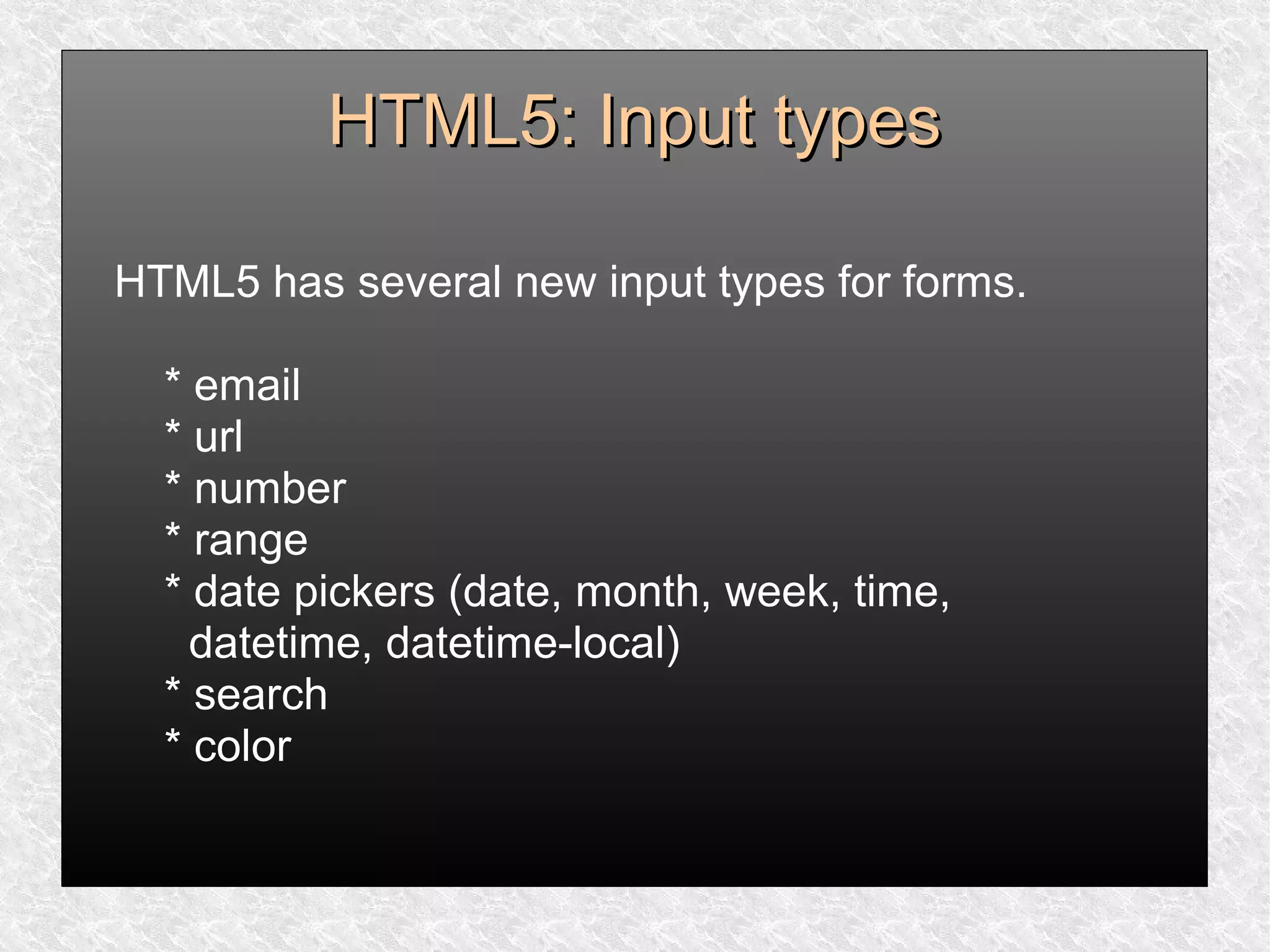 HTML5: Input types

HTML5 has several new input types for forms.

* email
* url
* number
* range
* date pickers (date, month, week, time, datetime, datetime-local)
* search
* color